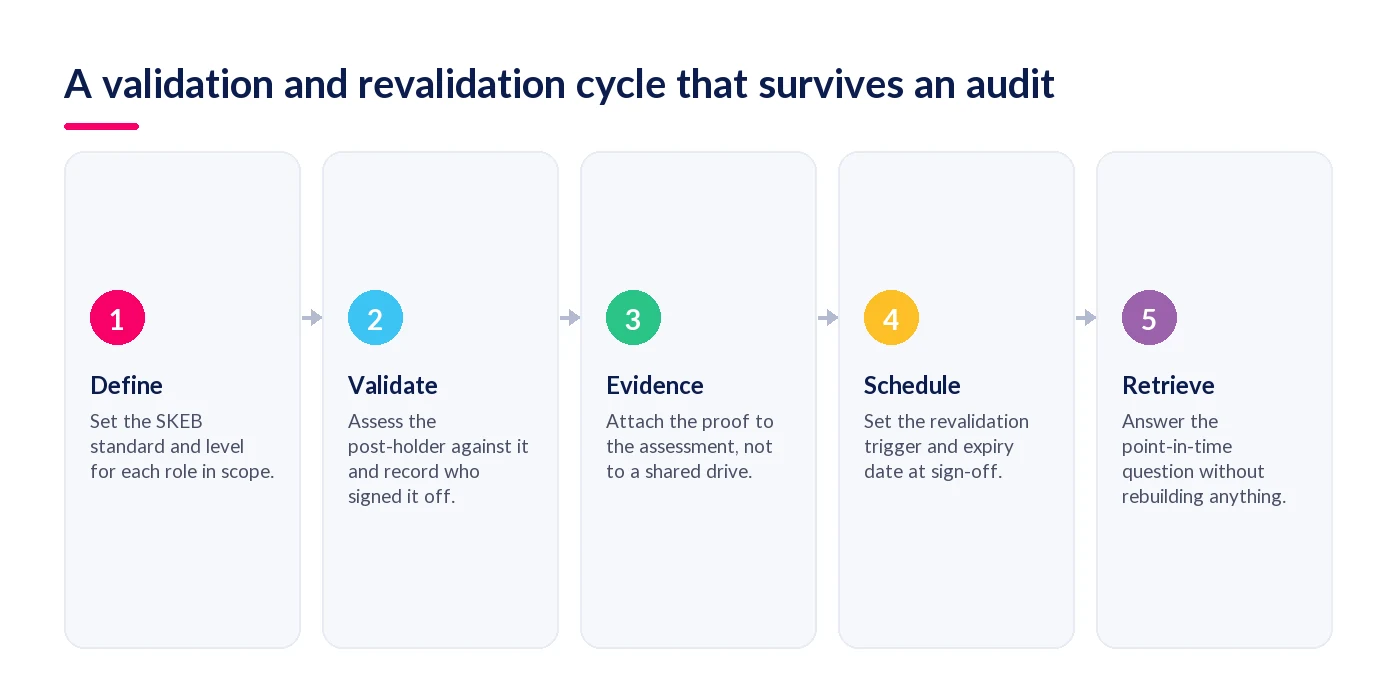 A validation and revalidation cycle that survives an audit

1

Define

Set the SKEB standard and level for each role in scope.

2

Validate

Assess the post-holder against it and record who signed it off.

3

Evidence

Attach the proof to the assessment, not to a shared drive.

4

Schedule

Set the revalidation trigger and expiry date at sign-off.

5

Retrieve

Answer the point-in-time question without rebuilding anything.